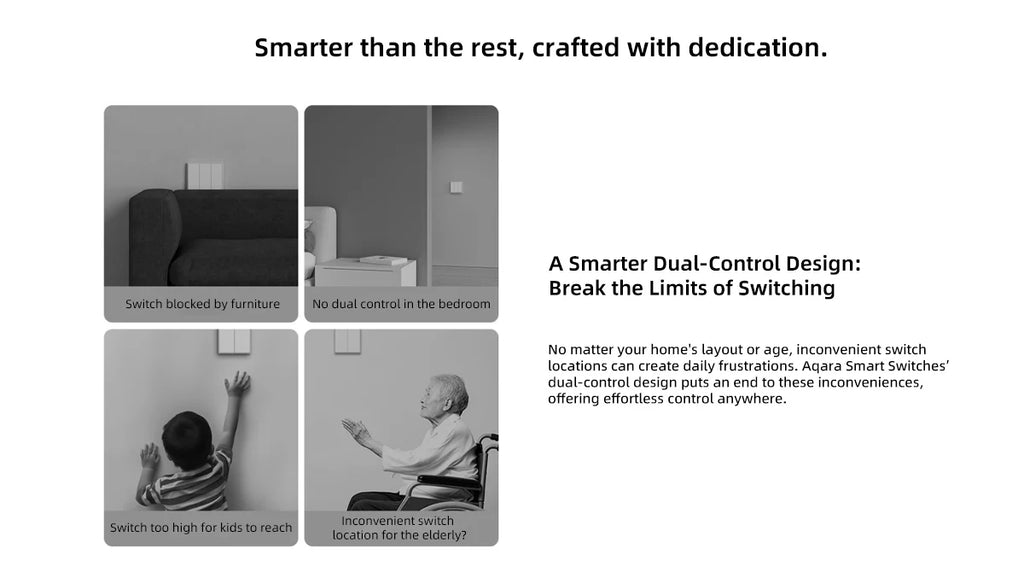 Smarter than the rest, crafted with dedication.

Switch blocked by furniture

No dual control in the bedroom

Switch too high for kids to reach

Inconvenient switch location for the elderly?

A Smarter Dual-Control Design: Break the Limits of Switching

No matter your home's layout or age, inconvenient switch locations can create daily frustrations. Aqara Smart Switches' dual-control design puts an end to these inconveniences, offering effortless control anywhere.